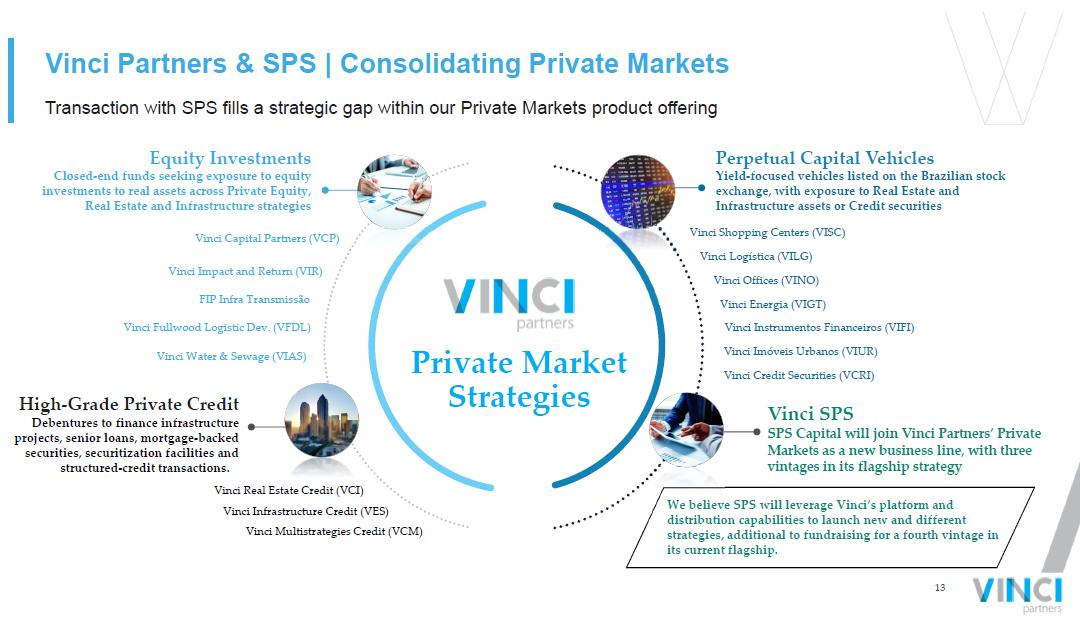 Vinci Partners & SPS | Consolidating Private Markets

Transaction with SPS fills a strategic gap within our Private Markets product offering

Equity Investments
Closed-end funds seeking exposure to equity investments to real assets across Private Equity, Real Estate and Infrastructure strategies

Vinci Capital Partners (VCP)

Vinci Impact and Return (VIR)

FIP Infra Transmissão

Vinci Fullwood Logistic Dev. (VFDL)

Vinci Water & Sewage (VIAS)

High-Grade Private Credit
Debentures to finance infrastructure projects, senior loans, mortgage-backed securities, securitization facilities and structured-credit transactions.

Vinci Real Estate Credit (VCI)

Vinci Infrastructure Credit (VES)

Vinci Multistrategies Credit (VCM)

VINCI partners

Private Market Strategies

Perpetual Capital Vehicles
Yield-focused vehicles listed on the Brazilian stock exchange, with exposure to Real Estate and Infrastructure assets or Credit securities

Vinci Shopping Centers (VISC)

Vinci Logística (VILG)

Vinci Offices (VINO)

Vinci Energia (VIGT)

Vinci Instrumentos Financeiros (VIFI)

Vinci Imóveis Urbanos (VIUR)

Vinci Credit Securities (VCRI)

Vinci SPS
SPS Capital will join Vinci Partners' Private Markets as a new business line, with three vintages in its flagship strategy

We believe SPS will leverage Vinci's platform and distribution capabilities to launch new and different strategies, additional to fundraising for a fourth vintage in its current flagship.

13

VINCI partners